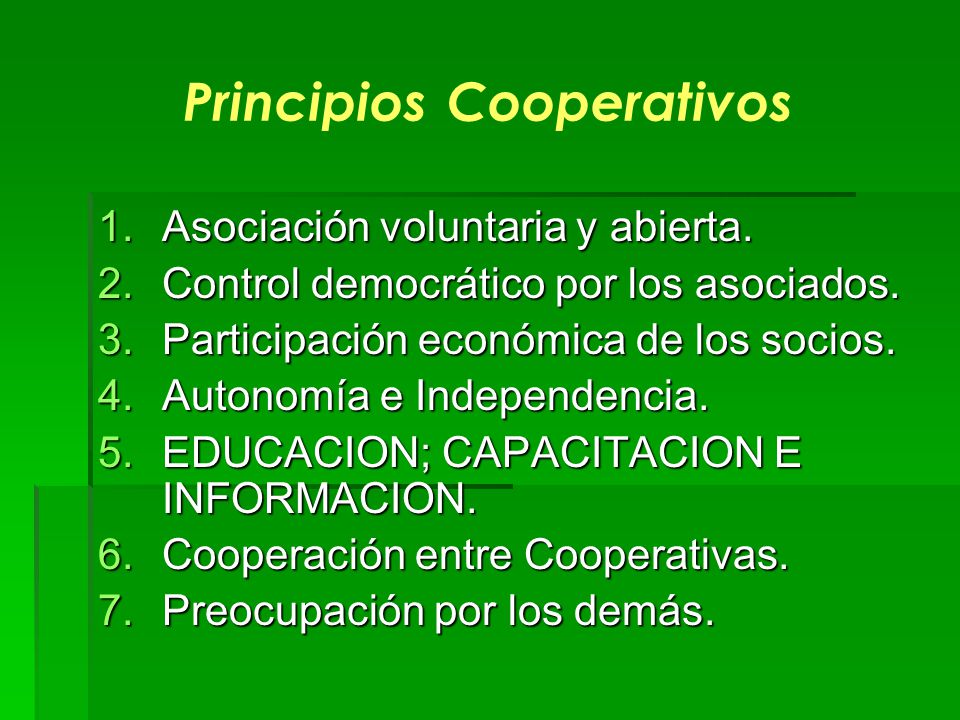 Principios Cooperativos

1. Asociación voluntaria y abierta.
2. Control democrático por los asociados.
3. Participación económica de los socios.
4. Autonomía e Independencia.
5. EDUCACION; CAPACITACION E INFORMACION.
6. Cooperación entre Cooperativas.
7. Preocupación por los demás.